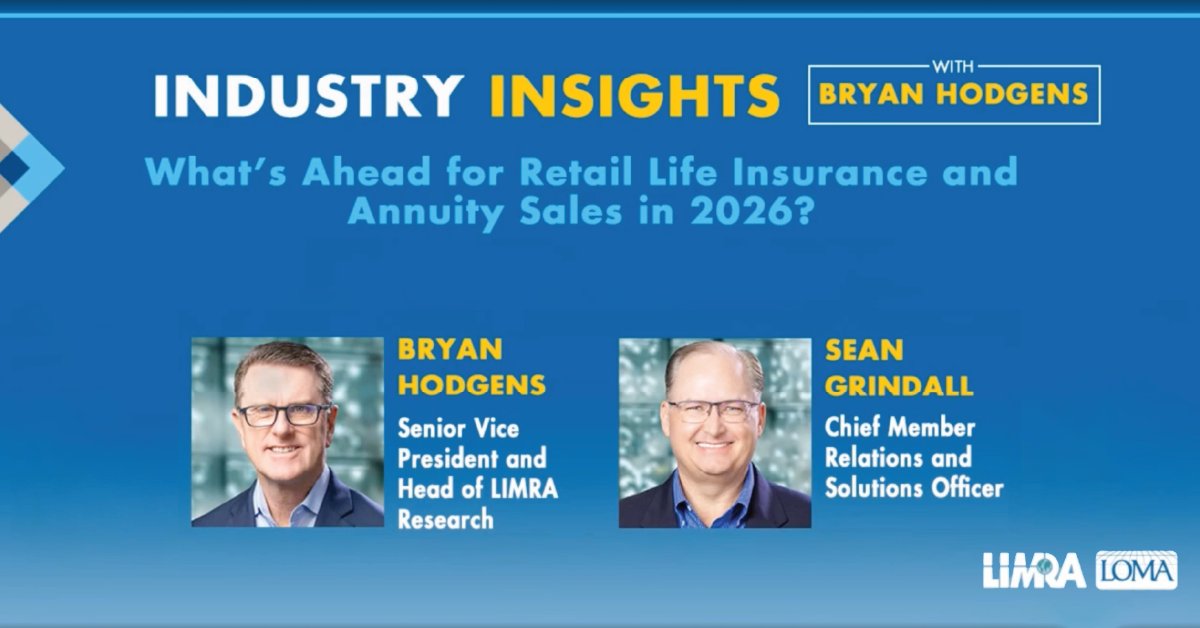 INDUSTRY INSIGHTS WITH BRYAN HODGENS

What's Ahead for Retail Life Insurance and Annuity Sales in 2026?

BRYAN HODGENS
Senior Vice President and Head of LIMRA Research

SEAN GRINDALL
Chief Member Relations and Solutions Officer

LIMRA LOMA